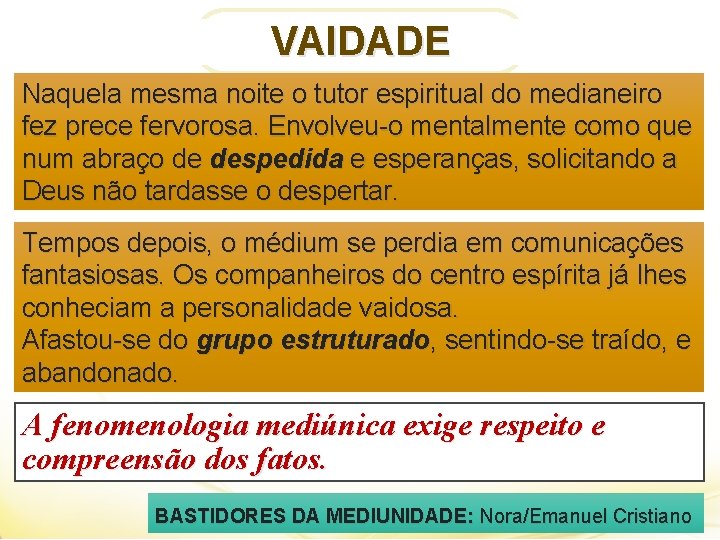 VAIDADE

Naquela mesma noite o tutor espiritual do medianeiro fez prece fervorosa. Envolveu-o mentalmente como que num abraço de despedida e esperanças, solicitando a Deus não tardasse o despertar.

Tempos depois, o médium se perdia em comunicações fantasiosas. Os companheiros do centro espírita já lhes conheciam a personalidade vaidosa.
Afastou-se do grupo estruturado, sentindo-se traído, e abandonado.

A fenomenologia mediúnica exige respeito e compreensão dos fatos.

BASTIDORES DA MEDIUNIDADE: Nora/Emanuel Cristiano